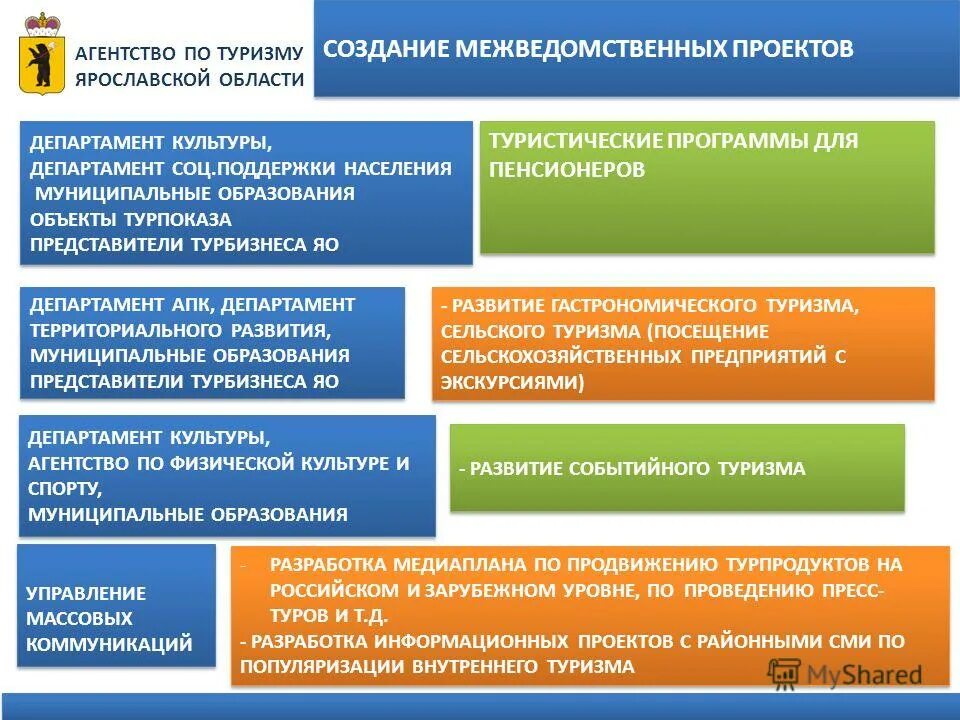 АГЕНТСТВО ПО ТУРИЗМУ ЯРОСЛАВСКОЙ ОБЛАСТИ

СОЗДАНИЕ МЕЖВЕДОМСТВЕННЫХ ПРОЕКТОВ

ДЕПАРТАМЕНТ КУЛЬТУРЫ,
ДЕПАРТАМЕНТ СОЦ.ПОДДЕРЖКИ НАСЕЛЕНИЯ
МУНИЦИПАЛЬНЫЕ ОБРАЗОВАНИЯ
ОБЪЕКТЫ ТУРПОКАЗА
ПРЕДСТАВИТЕЛИ ТУРБИЗНЕСА ЯО

ТУРИСТИЧЕСКИЕ ПРОГРАММЫ ДЛЯ ПЕНСИОНЕРОВ

ДЕПАРТАМЕНТ АПК, ДЕПАРТАМЕНТ ТЕРРИТОРИАЛЬНОГО РАЗВИТИЯ,
МУНИЦИПАЛЬНЫЕ ОБРАЗОВАНИЯ
ПРЕДСТАВИТЕЛИ ТУРБИЗНЕСА ЯО

- РАЗВИТИЕ ГАСТРОНОМИЧЕСКОГО ТУРИЗМА, СЕЛЬСКОГО ТУРИЗМА (ПОСЕЩЕНИЕ СЕЛЬСКОХОЗЯЙСТВЕННЫХ ПРЕДПРИЯТИЙ С ЭКСКУРСИЯМИ)

ДЕПАРТАМЕНТ КУЛЬТУРЫ,
АГЕНТСТВО ПО ФИЗИЧЕСКОЙ КУЛЬТУРЕ И СПОРТУ,
МУНИЦИПАЛЬНЫЕ ОБРАЗОВАНИЯ

- РАЗВИТИЕ СОБЫТИЙНОГО ТУРИЗМА

УПРАВЛЕНИЕ МАССОВЫХ КОММУНИКАЦИЙ

- РАЗРАБОТКА МЕДИАПЛАНА ПО ПРОДВИЖЕНИЮ ТУРПРОДУКТОВ НА РОССИЙСКОМ И ЗАРУБЕЖНОМ УРОВНЕ, ПО ПРОВЕДЕНИЮ ПРЕСС-ТУРОВ И Т.Д.
- РАЗРАБОТКА ИНФОРМАЦИОННЫХ ПРОЕКТОВ С РАЙОННЫМИ СМИ ПО ПОПУЛЯРИЗАЦИИ ВНУТРЕННЕГО ТУРИЗМА

MyShared